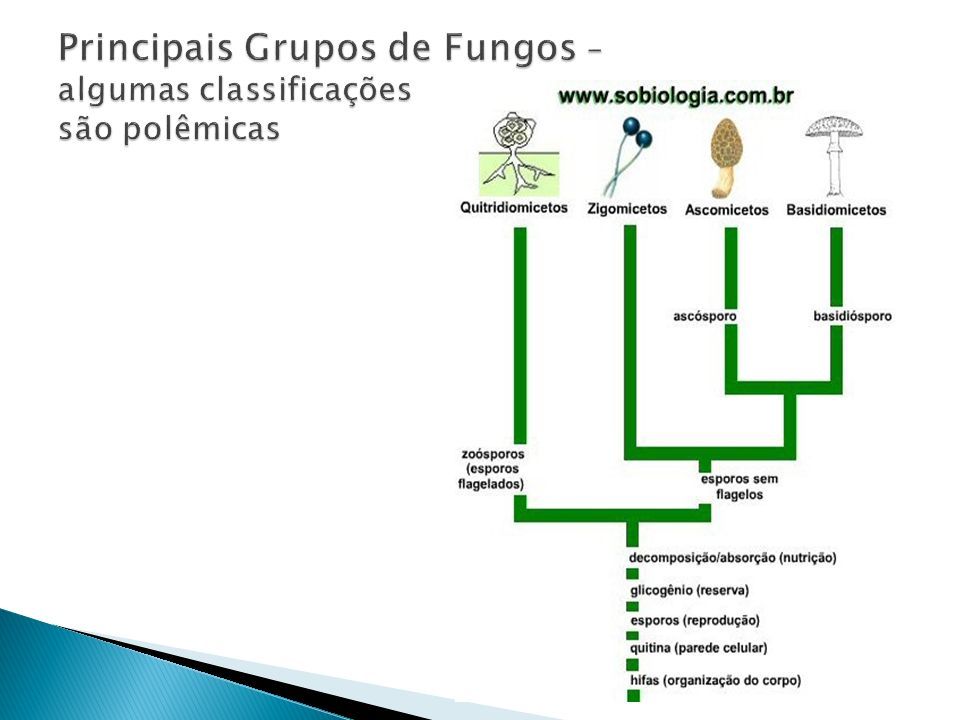 Principais Grupos de Fungos – algumas classificações são polêmicas

www.sobiologia.com.br

Quitridiomicetos
Zigomicetos
Ascomicetos
Basidiomicetos

ascósporo
basidiósporo

zoósporos (esporos flagelados)
esporos sem flagelos

decomposição/absorção (nutrição)
glicogênio (reserva)
esporos (reprodução)
quitina (parede celular)
hifas (organização do corpo)